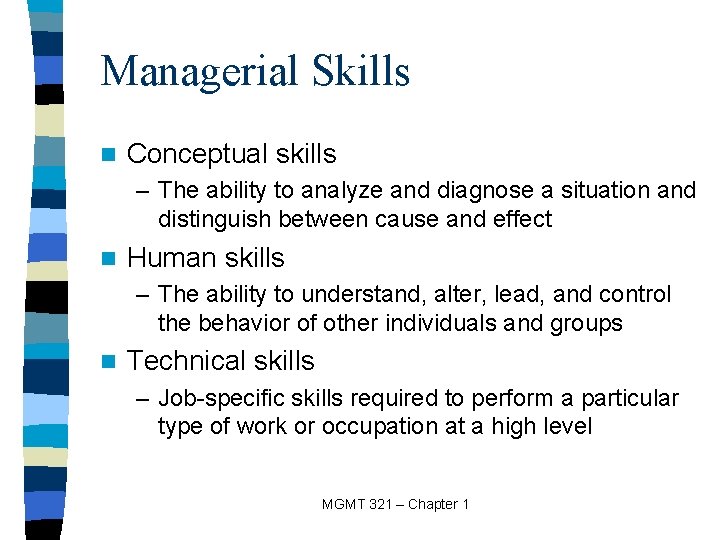 Managerial Skills

Conceptual skills

– The ability to analyze and diagnose a situation and distinguish between cause and effect

Human skills

– The ability to understand, alter, lead, and control the behavior of other individuals and groups

Technical skills

– Job-specific skills required to perform a particular type of work or occupation at a high level

MGMT 321 – Chapter 1